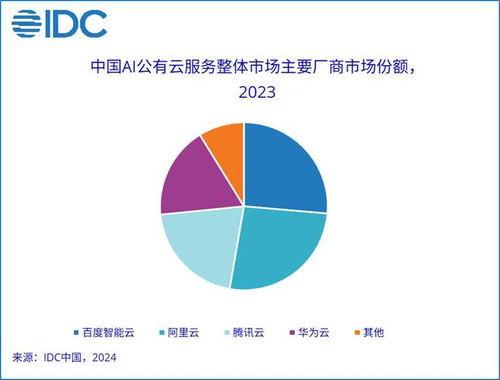 IDC

中国AI公有云服务整体市场主要厂商市场份额，2023

百度智能云 阿里云 腾讯云 华为云 其他

来源：IDC中国，2024